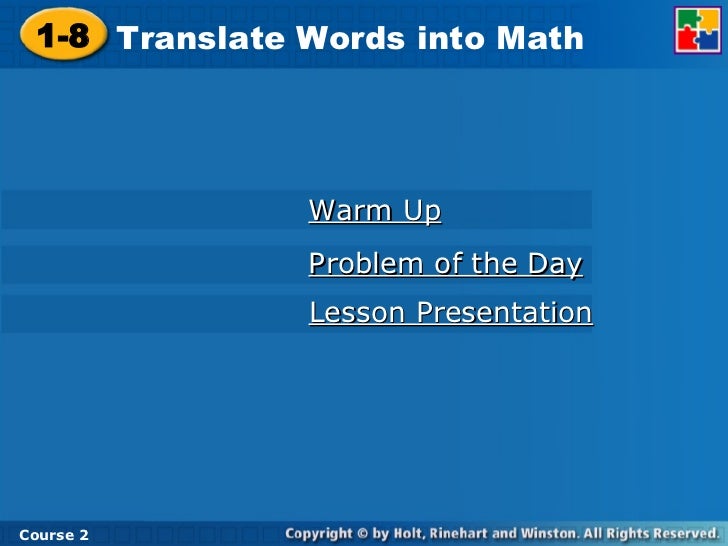 1-8 Translate Words into Math

Warm Up

Problem of the Day

Lesson Presentation

Course 2

Copyright © by Holt, Rinehart and Winston. All Rights Reserved.